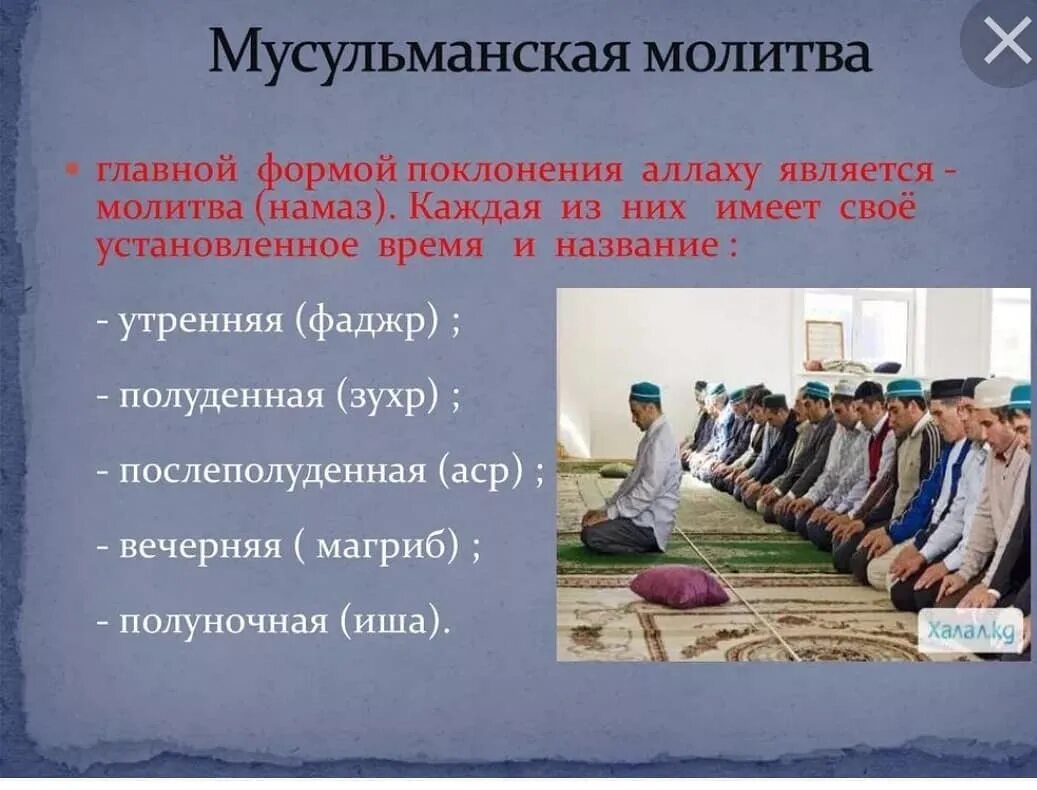 Мусульманская молитва

• главной формой поклонения аллаху является - молитва (намаз). Каждая из них имеет своё установленное время и название :

- утренняя (фаджр) ;

- полуденная (зухр) ;

- послеполуденная (аср) ;

- вечерняя ( магриб) ;

- полуночная (иша).

Халал.kg